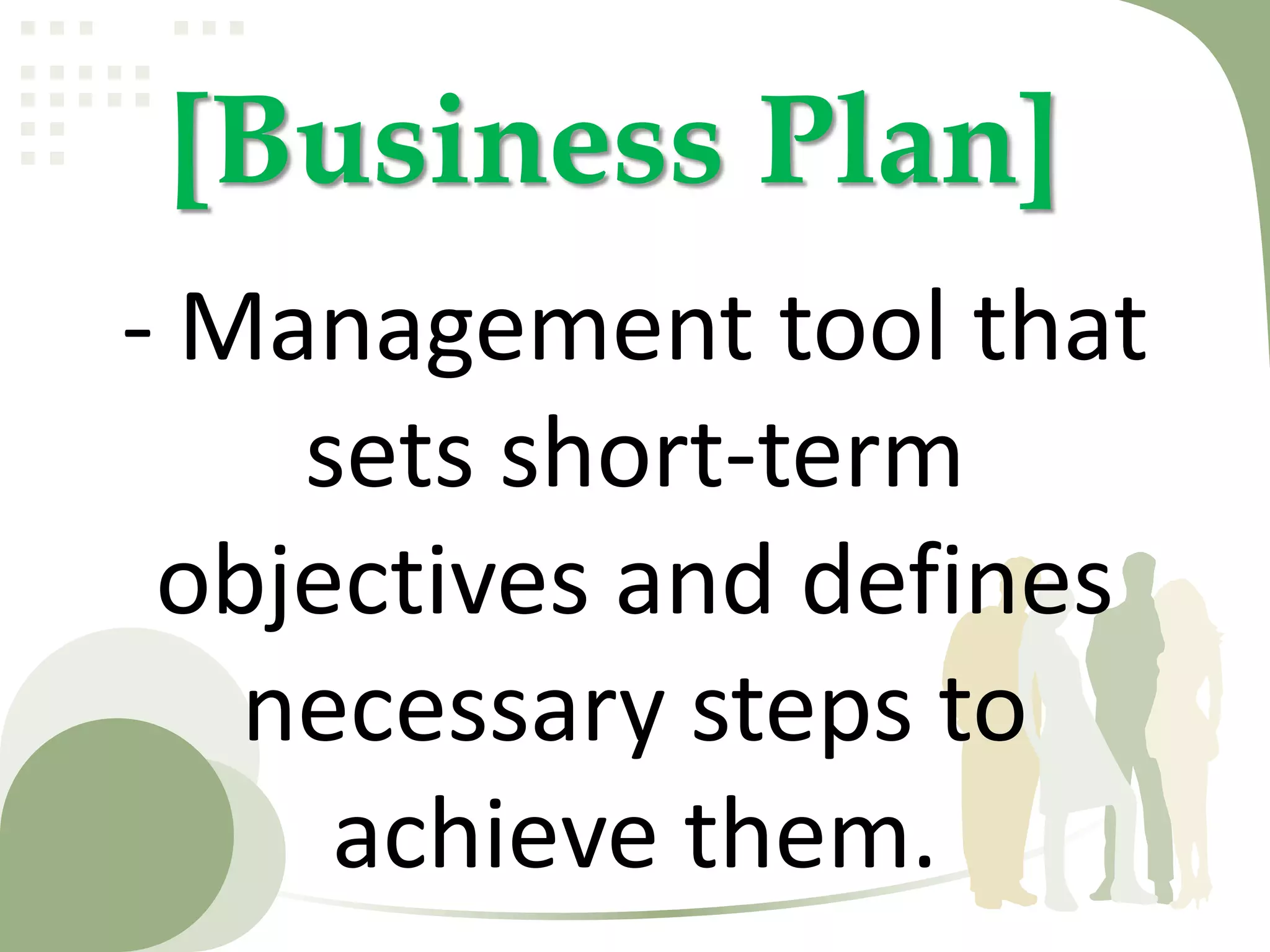 [Business Plan]

- Management tool that sets short-term objectives and defines necessary steps to achieve them.